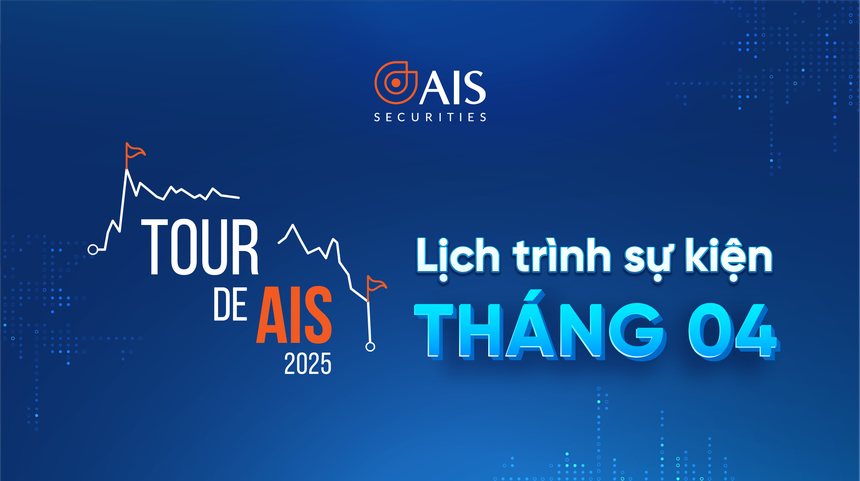 AIS
SECURITIES

TOUR
DE AIS
2025

Lịch trình sự kiện
THÁNG 04